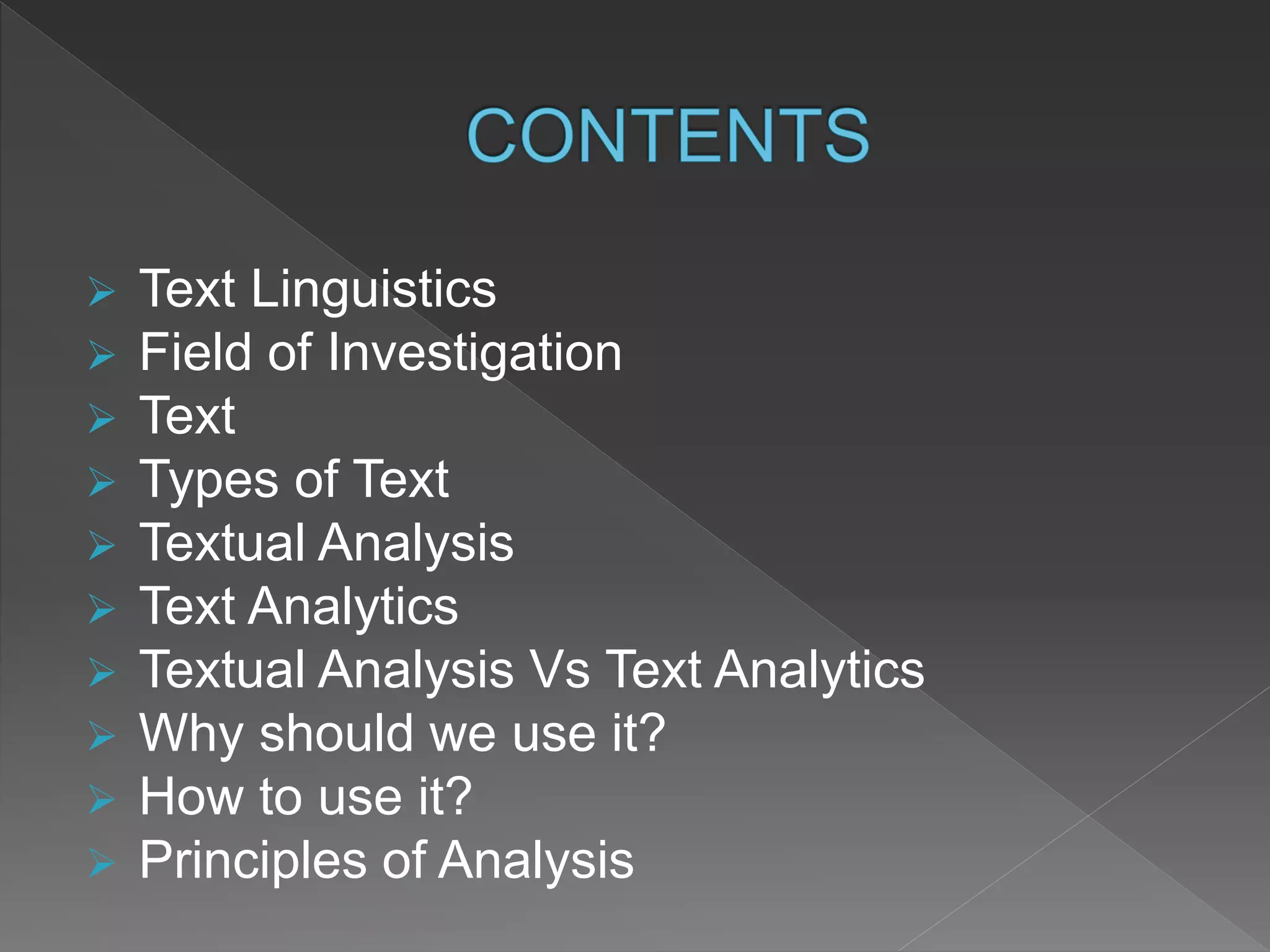 CONTENTS

➢ Text Linguistics
➢ Field of Investigation
➢ Text
➢ Types of Text
➢ Textual Analysis
➢ Text Analytics
➢ Textual Analysis Vs Text Analytics
➢ Why should we use it?
➢ How to use it?
➢ Principles of Analysis